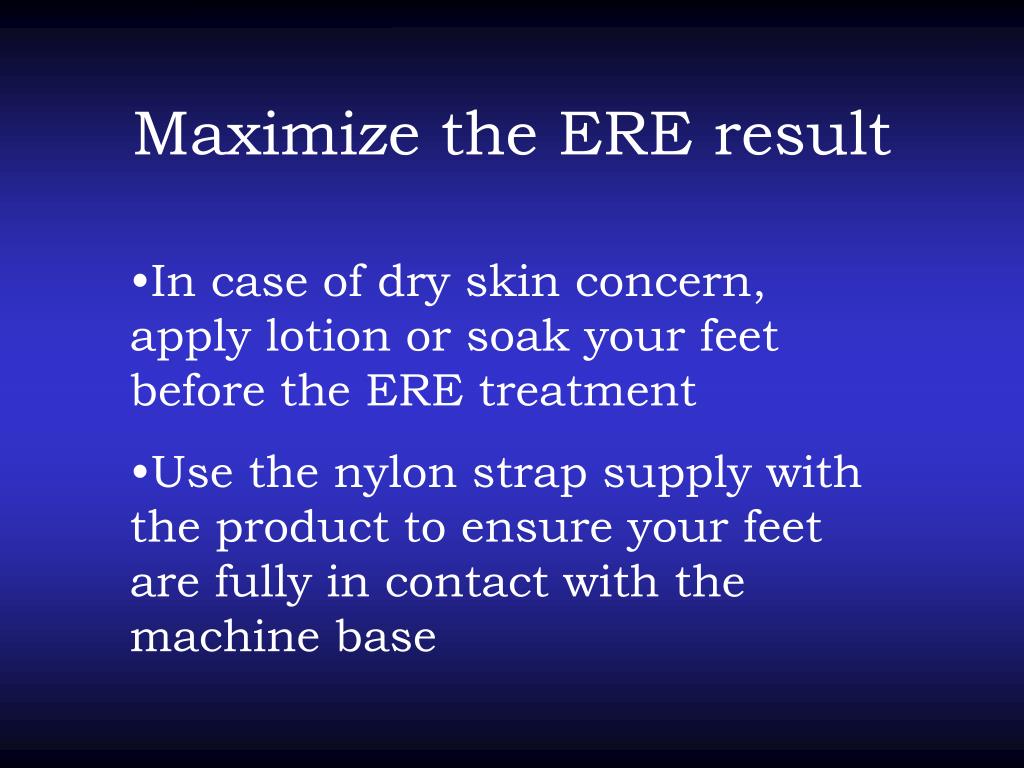 Maximize the ERE result

•In case of dry skin concern, apply lotion or soak your feet before the ERE treatment

•Use the nylon strap supply with the product to ensure your feet are fully in contact with the machine base